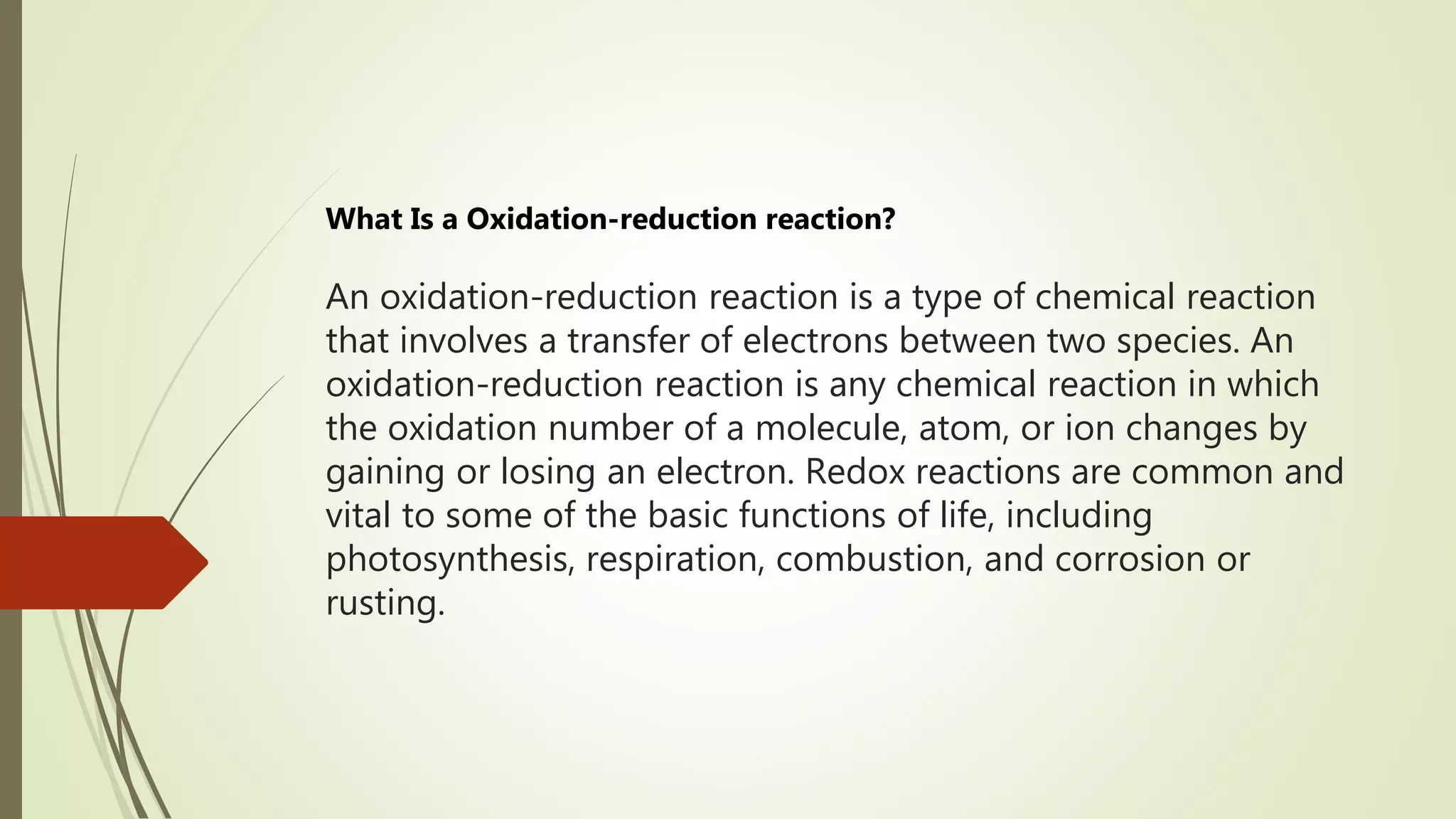 What Is a Oxidation-reduction reaction?

An oxidation-reduction reaction is a type of chemical reaction that involves a transfer of electrons between two species. An oxidation-reduction reaction is any chemical reaction in which the oxidation number of a molecule, atom, or ion changes by gaining or losing an electron. Redox reactions are common and vital to some of the basic functions of life, including photosynthesis, respiration, combustion, and corrosion or rusting.